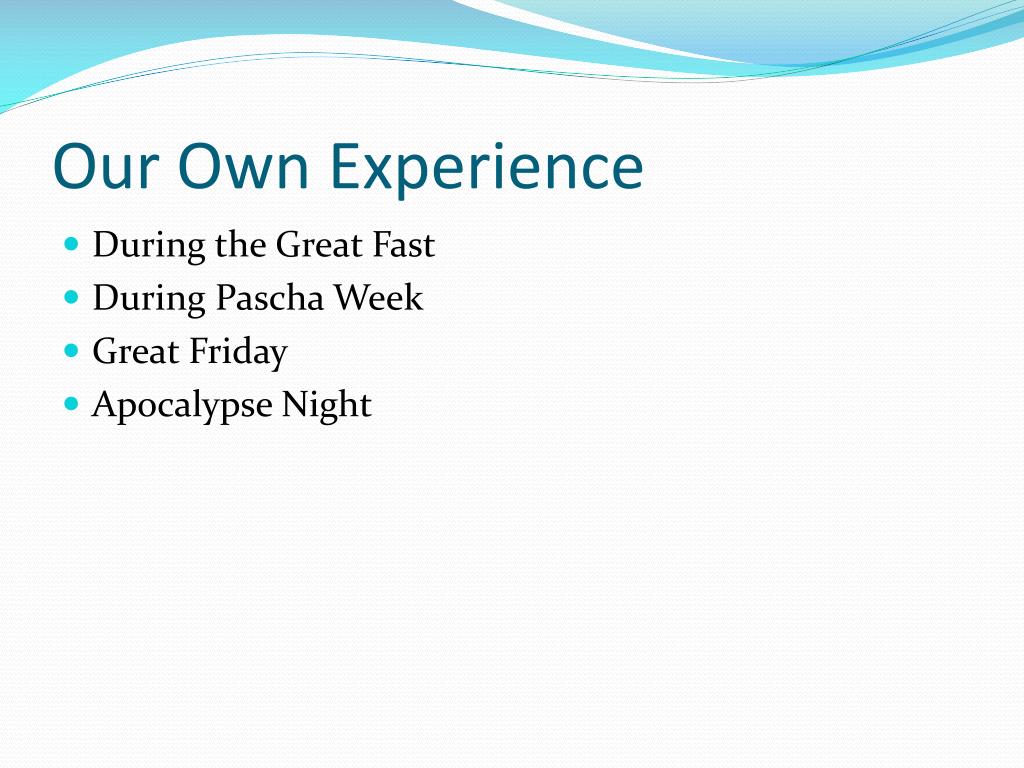 Our Own Experience

- During the Great Fast
- During Pascha Week
- Great Friday
- Apocalypse Night